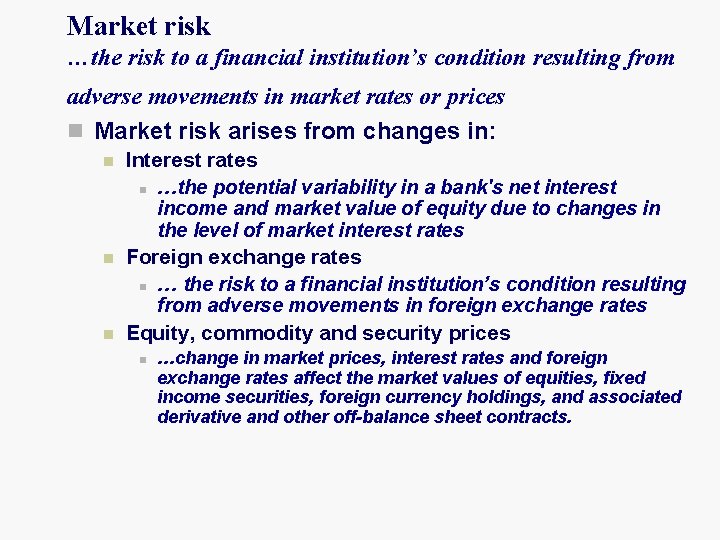 Market risk
…the risk to a financial institution's condition resulting from adverse movements in market rates or prices

Market risk arises from changes in:

Interest rates

…the potential variability in a bank's net interest income and market value of equity due to changes in the level of market interest rates

Foreign exchange rates

… the risk to a financial institution's condition resulting from adverse movements in foreign exchange rates

Equity, commodity and security prices

...change in market prices, interest rates and foreign exchange rates affect the market values of equities, fixed income securities, foreign currency holdings, and associated derivative and other off-balance sheet contracts.